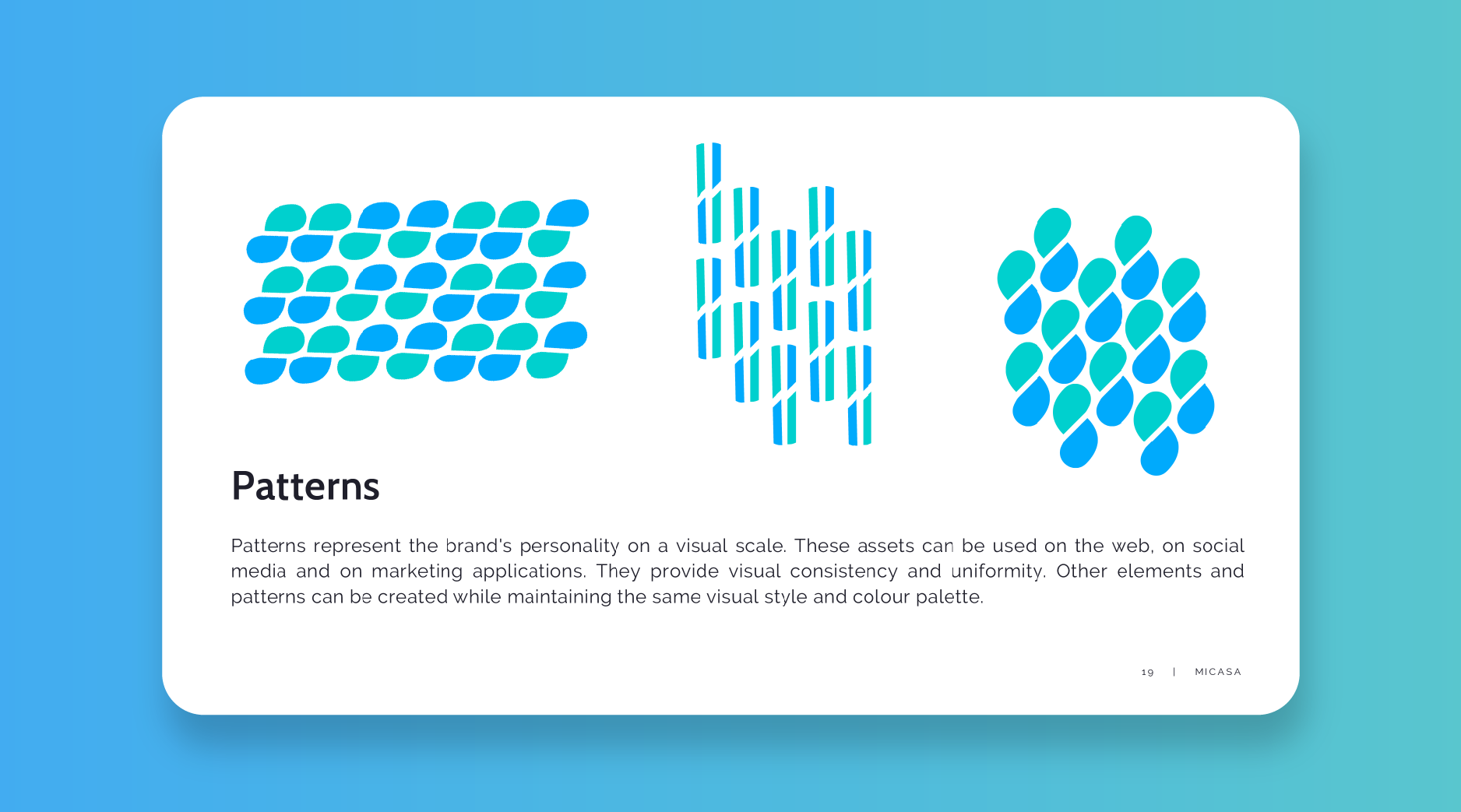 Patterns

Patterns represent the brand's personality on a visual scale. These assets can be used on the web, on social media and on marketing applications. They provide visual consistency and uniformity. Other elements and patterns can be created while maintaining the same visual style and colour palette.

19 | MICASA